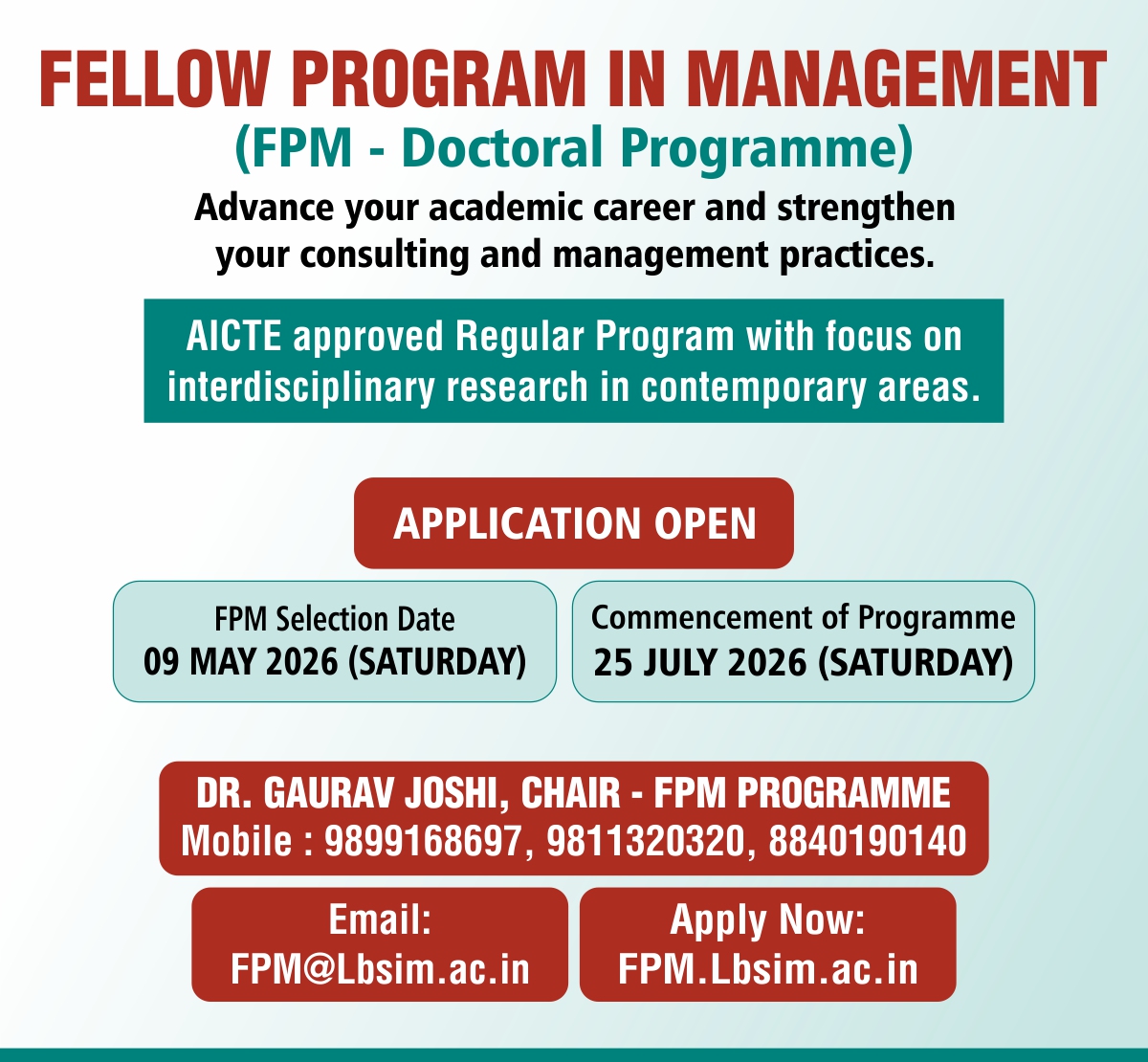 FELLOW PROGRAM IN MANAGEMENT
(FPM - Doctoral Programme)

Advance your academic career and strengthen your consulting and management practices.

AICTE approved Regular Program with focus on interdisciplinary research in contemporary areas.

APPLICATION OPEN

FPM Selection Date
09 MAY 2026 (SATURDAY)

Commencement of Programme
25 JULY 2026 (SATURDAY)

DR. GAURAV JOSHI, CHAIR - FPM PROGRAMME
Mobile : 9899168697, 9811320320, 8840190140

Email:
FPM@Lbsim.ac.in

Apply Now:
FPM.Lbsim.ac.in